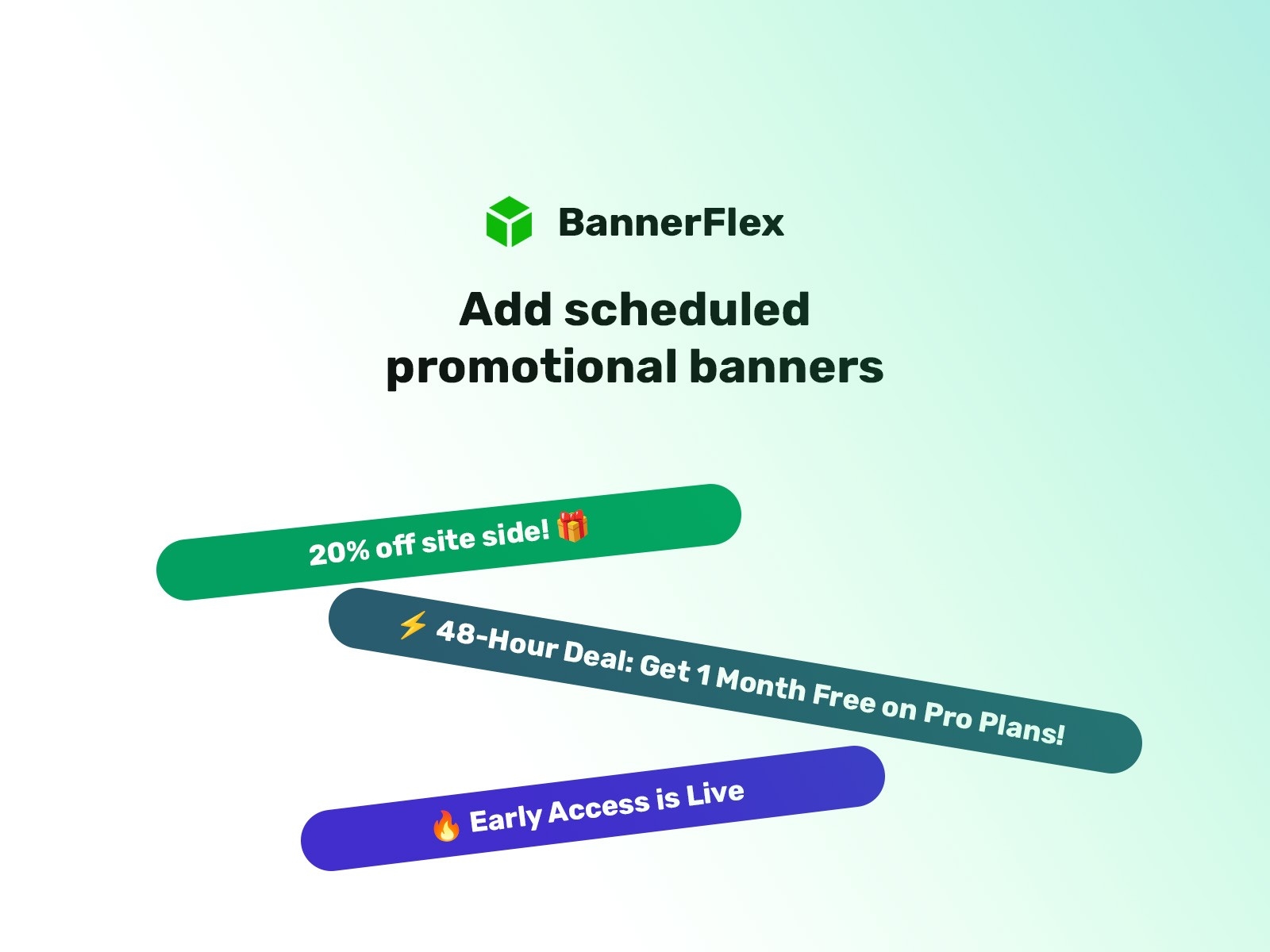 BannerFlex

Add scheduled promotional banners

20% off site side! 🎁

⚡ 48-Hour Deal: Get 1 Month Free on Pro Plans!

🔥 Early Access is Live